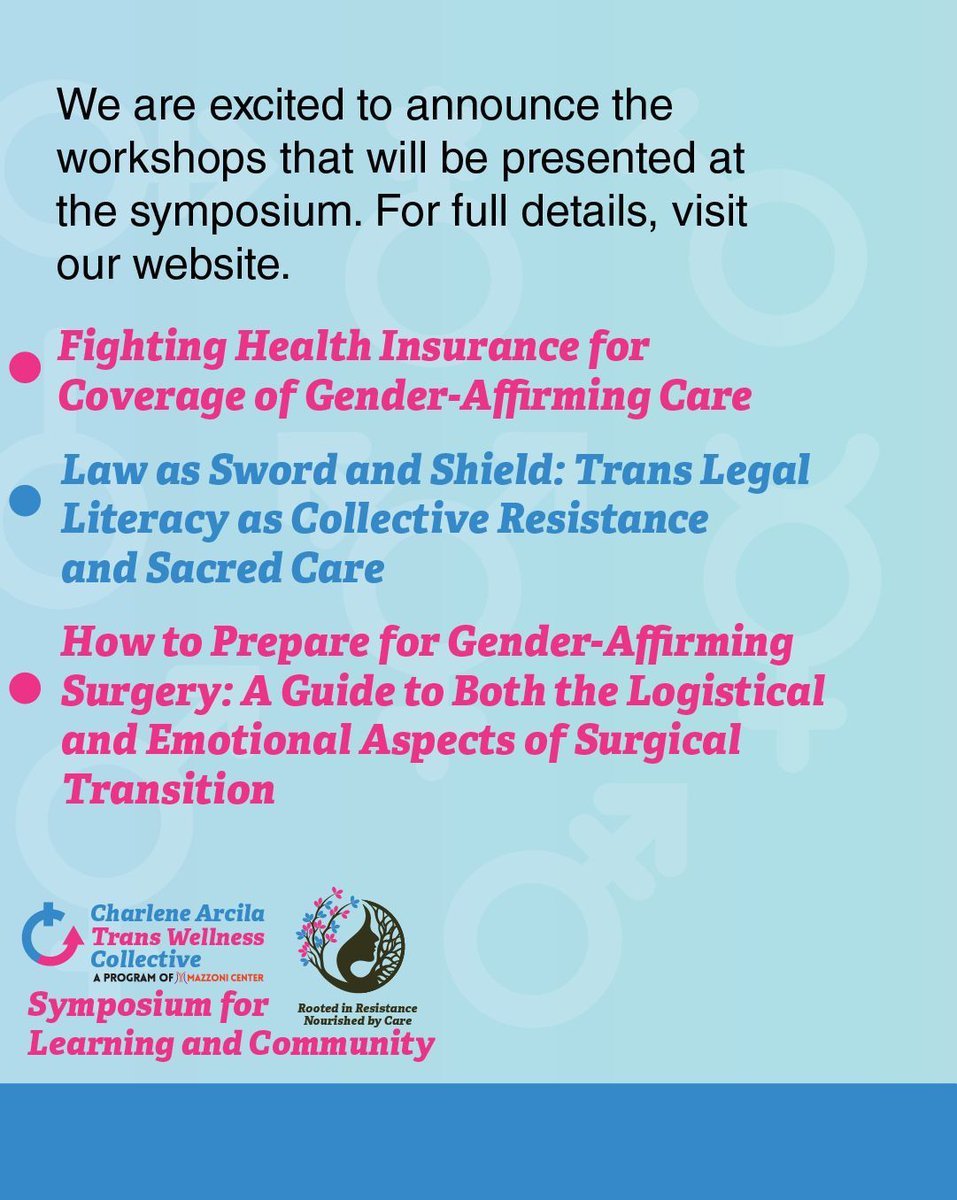 We are excited to announce the workshops that will be presented at the symposium. For full details, visit our website.

Fighting Health Insurance for Coverage of Gender-Affirming Care

Law as Sword and Shield: Trans Legal Literacy as Collective Resistance and Sacred Care

How to Prepare for Gender-Affirming Surgery: A Guide to Both the Logistical and Emotional Aspects of Surgical Transition

Charlene Arcila Trans Wellness Collective
A PROGRAM OF MAZZONI CENTER
Symposium for Learning and Community

Rooted in Resistance
Nourished by Care